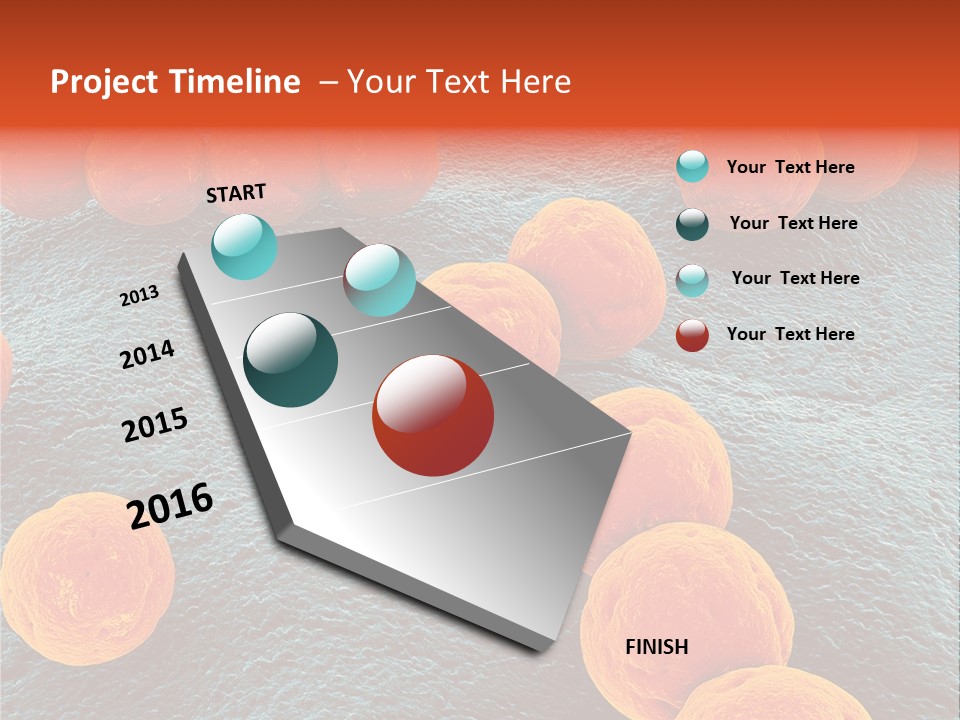 Project Timeline – Your Text Here

START

2013

2014

2015

2016

FINISH

Your Text Here

Your Text Here

Your Text Here

Your Text Here